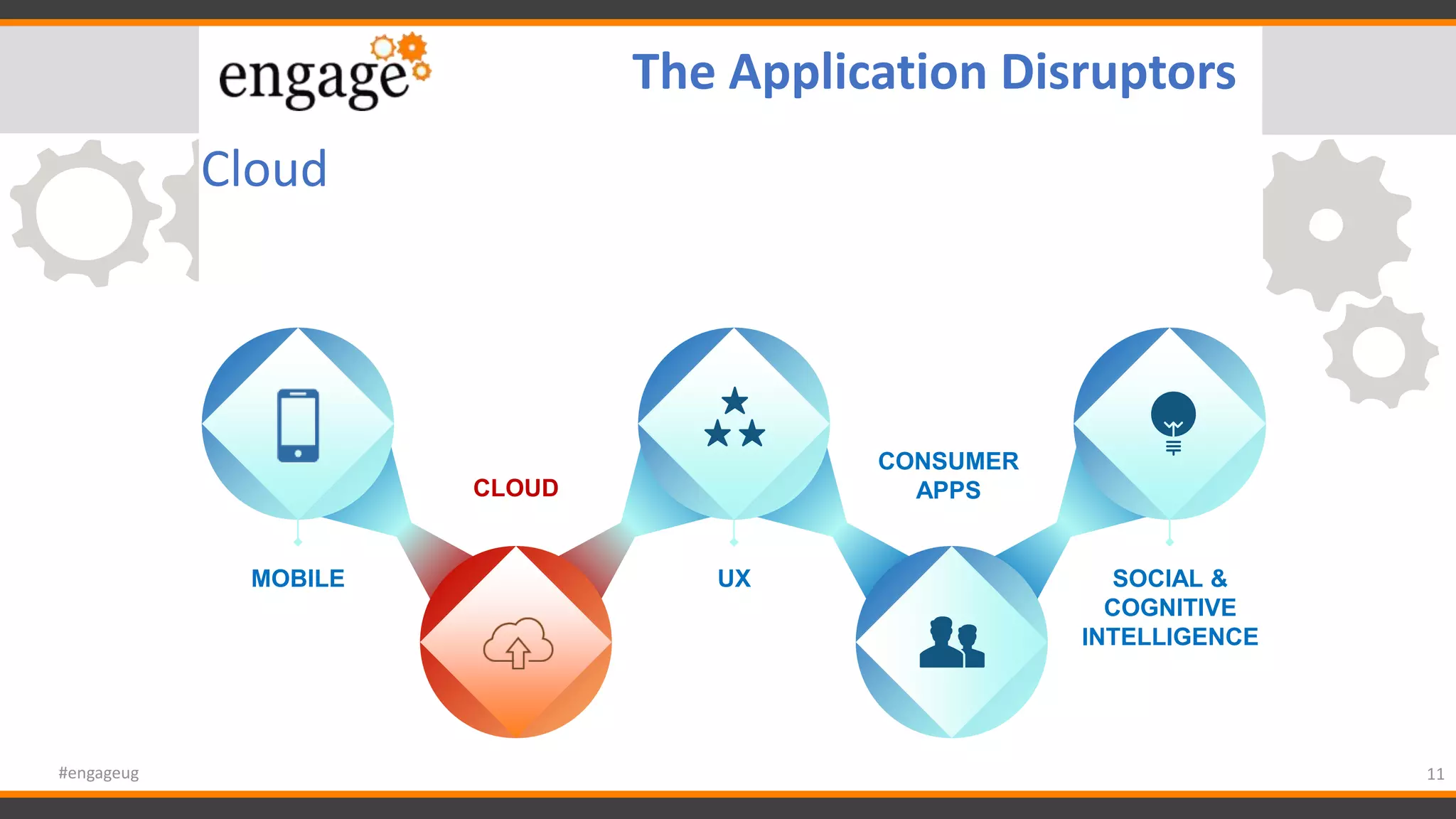 engage

The Application Disruptors

Cloud

MOBILE

CLOUD

UX

CONSUMER APPS

SOCIAL & COGNITIVE INTELLIGENCE

#engageug

11